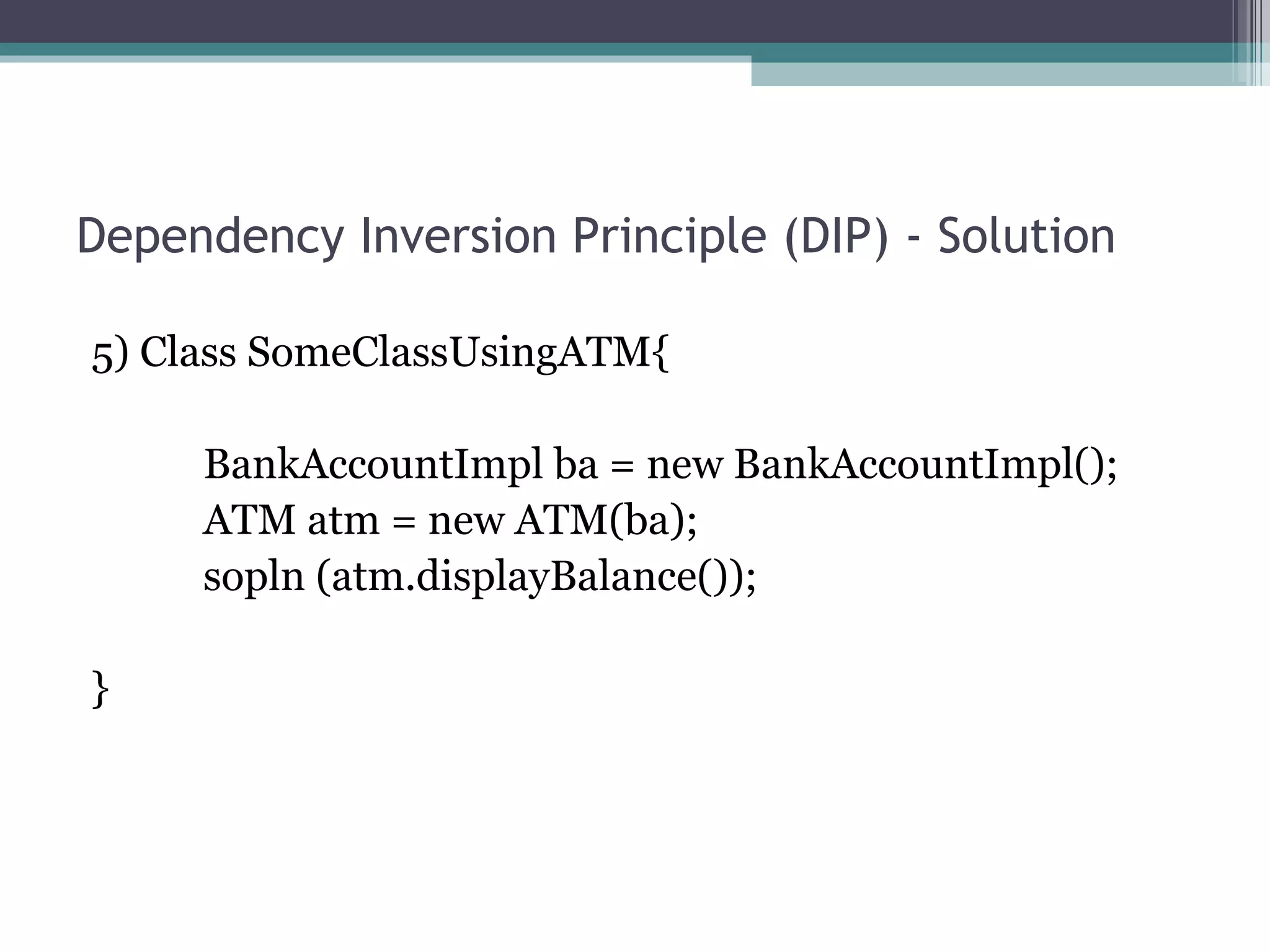 Dependency Inversion Principle (DIP) - Solution

5) Class SomeClassUsingATM{

BankAccountImpl ba = new BankAccountImpl();
ATM atm = new ATM(ba);
sopln (atm.displayBalance());

}